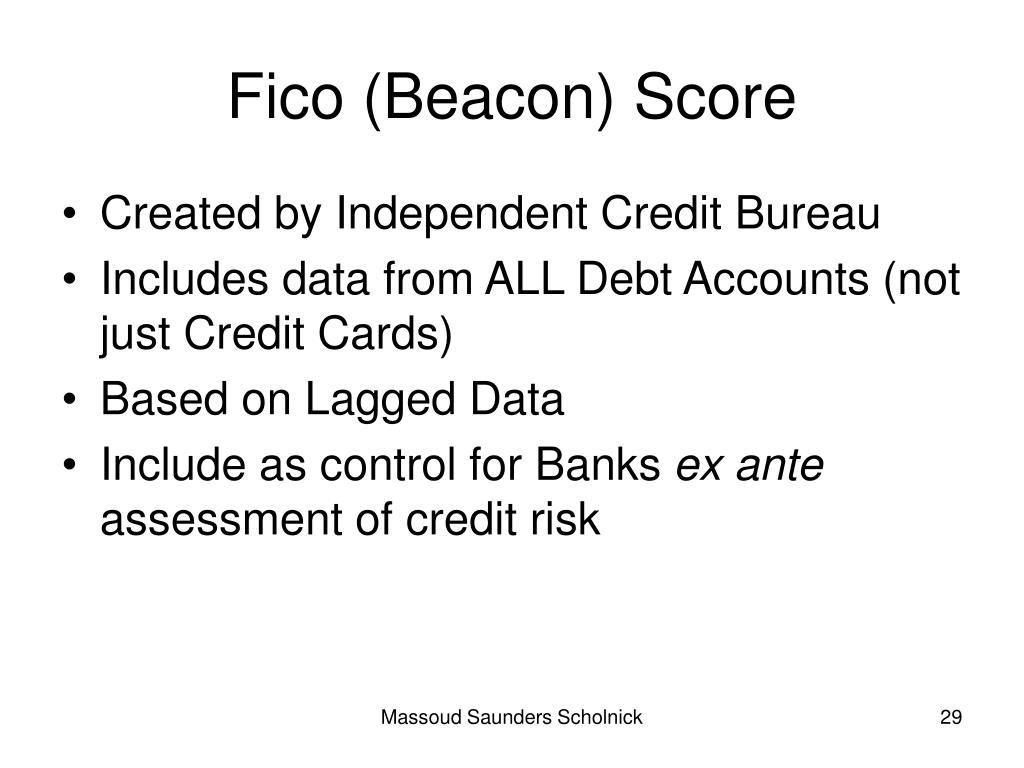 Fico (Beacon) Score

• Created by Independent Credit Bureau
• Includes data from ALL Debt Accounts (not just Credit Cards)
• Based on Lagged Data
• Include as control for Banks ex ante assessment of credit risk

Massoud Saunders Scholnick

29